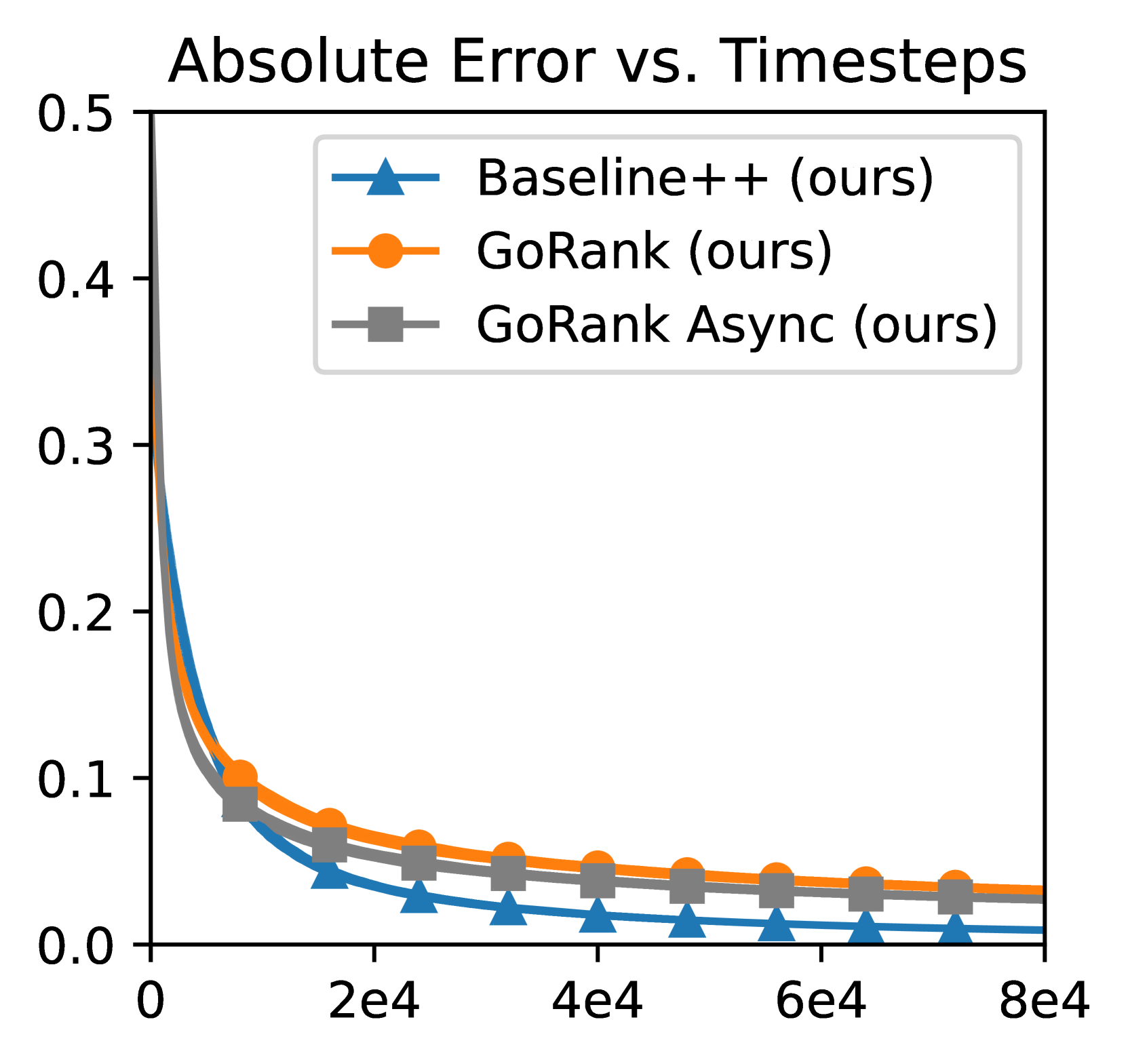 Absolute Error vs. Timesteps

Baseline++ (ours)
GoRank (ours)
GoRank Async (ours)

0.5
0.4
0.3
0.2
0.1
0.0

0
2e4
4e4
6e4
8e4